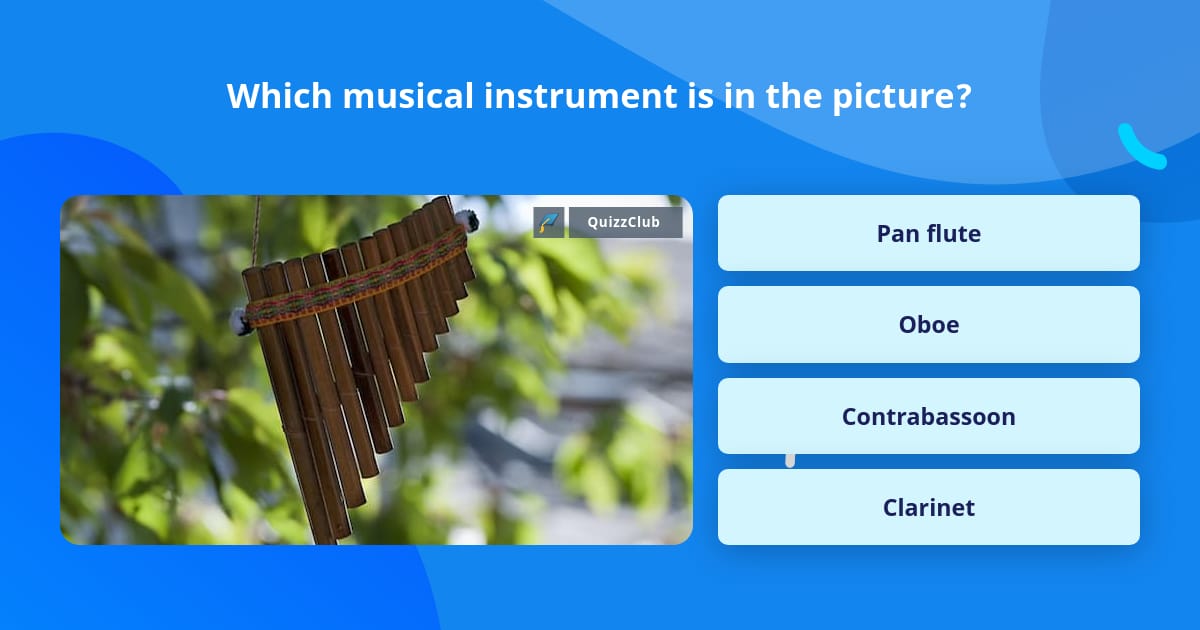 Which musical instrument is in the picture?

QuizzClub

Pan flute

Oboe

Contrabassoon

Clarinet